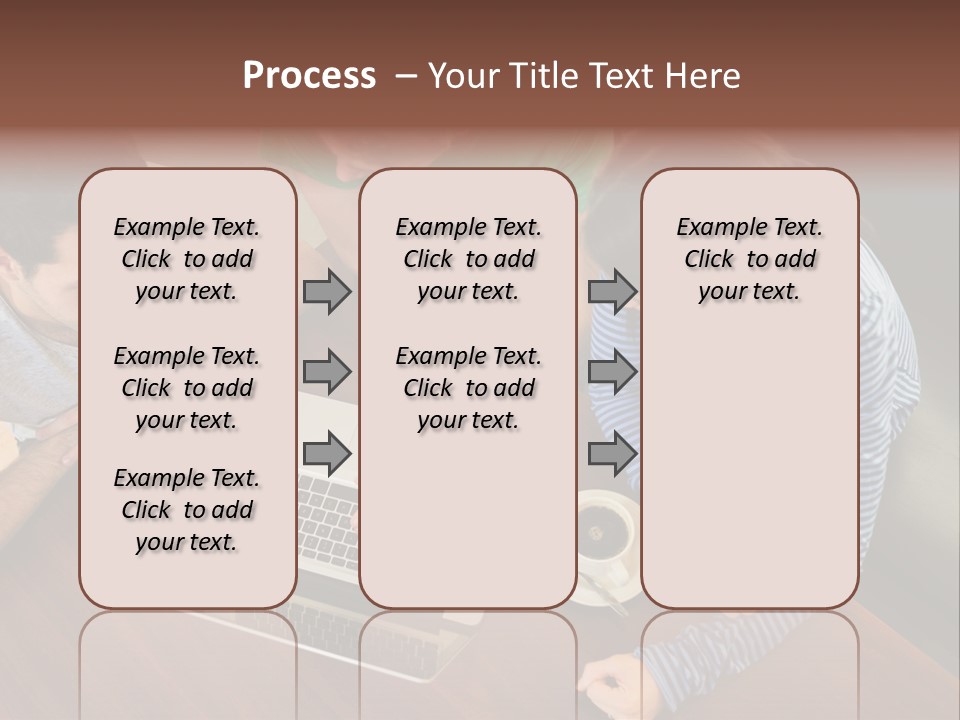 Process – Your Title Text Here

Example Text. Click to add your text.

Example Text. Click to add your text.

Example Text. Click to add your text.

Example Text. Click to add your text.

Example Text. Click to add your text.

Example Text. Click to add your text.